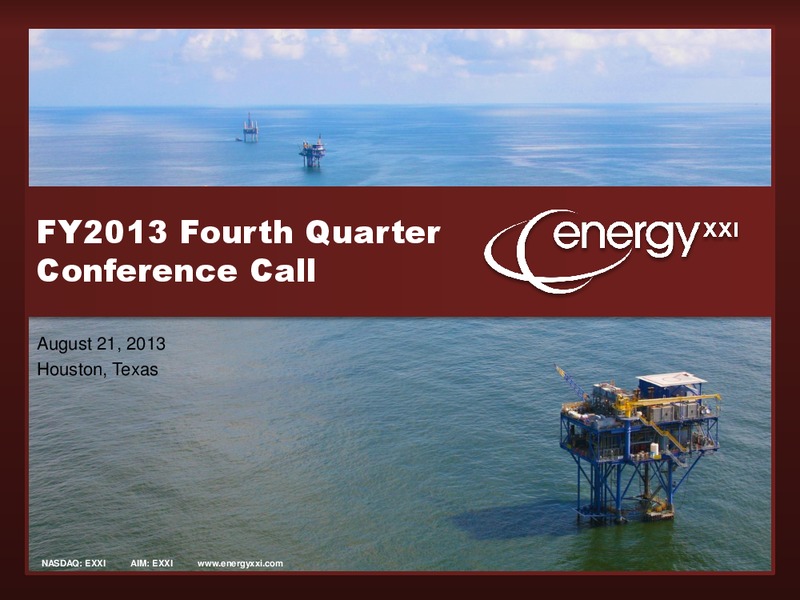 FY2013 Fourth Quarter Conference Call

energy XXI

August 21, 2013
Houston, Texas

NASDAQ: EXXI AIM: EXXI www.energyxxi.com